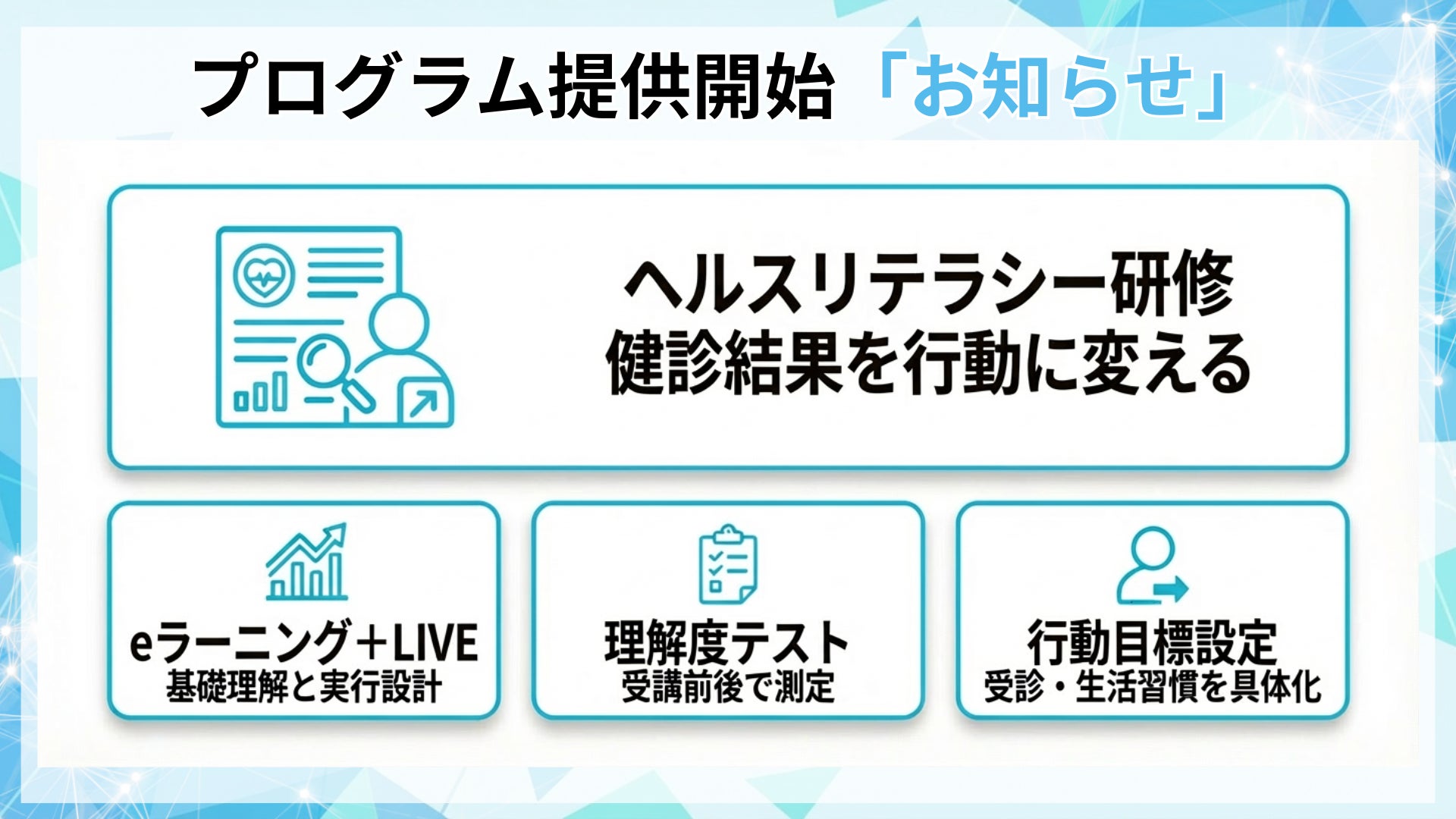 プログラム提供開始「お知らせ」

ヘルスリテラシー研修
健診結果を行動に変える

eラーニング＋LIVE
基礎理解と実行設計

理解度テスト
受講前後で測定

行動目標設定
受診・生活習慣を具体化